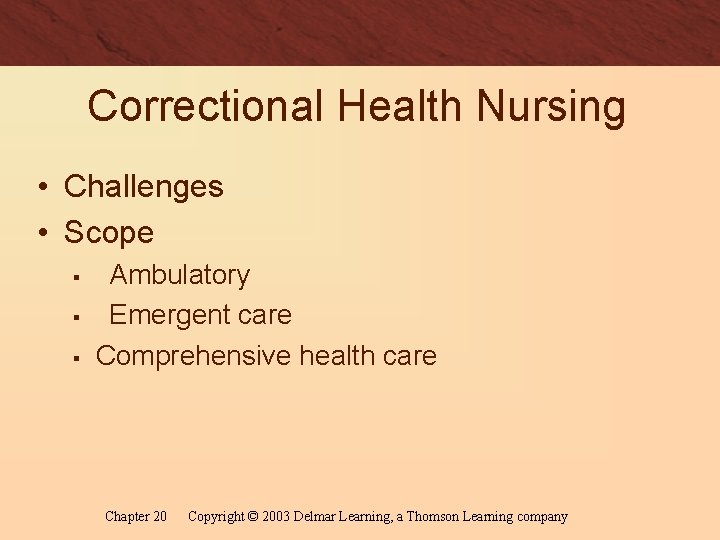 Correctional Health Nursing

• Challenges
• Scope
▪ Ambulatory
▪ Emergent care
▪ Comprehensive health care

Chapter 20 Copyright © 2003 Delmar Learning, a Thomson Learning company